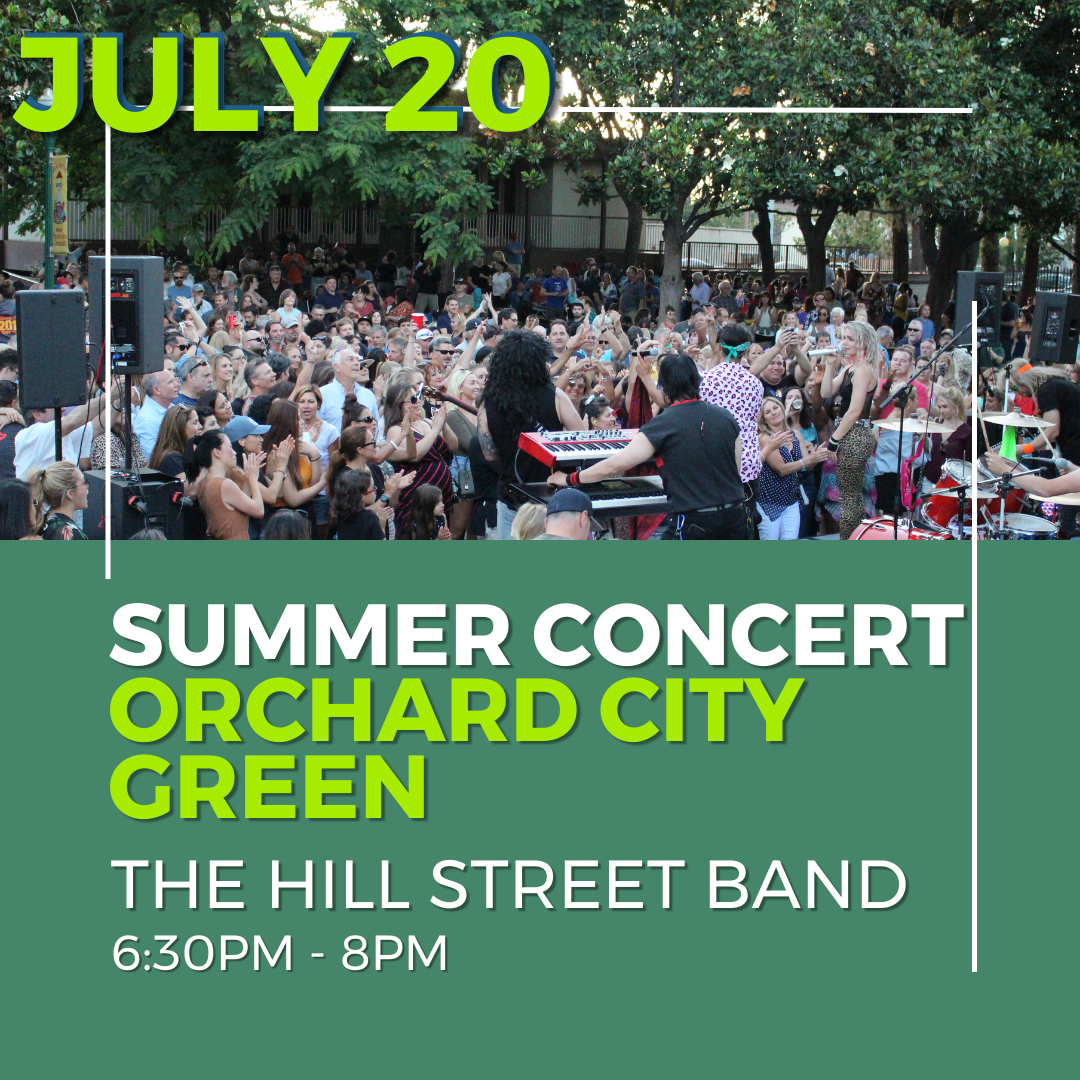 JULY 20

SUMMER CONCERT
ORCHARD CITY GREEN

THE HILL STREET BAND
6:30PM - 8PM